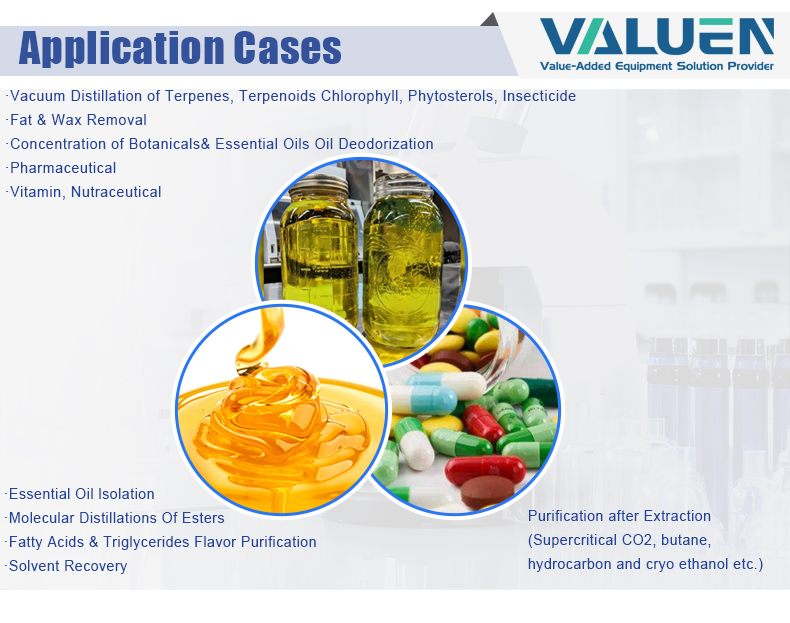 Application Cases

VALUEN
Value-Added Equipment Solution Provider

·Vacuum Distillation of Terpenes, Terpenoids Chlorophyll, Phytosterols, Insecticide
·Fat & Wax Removal
·Concentration of Botanicals& Essential Oils Oil Deodorization
·Pharmaceutical
·Vitamin, Nutraceutical

·Essential Oil Isolation
·Molecular Distillations Of Esters
·Fatty Acids & Triglycerides Flavor Purification
·Solvent Recovery

Purification after Extraction (Supercritical CO2, butane, hydrocarbon and cryo ethanol etc.)